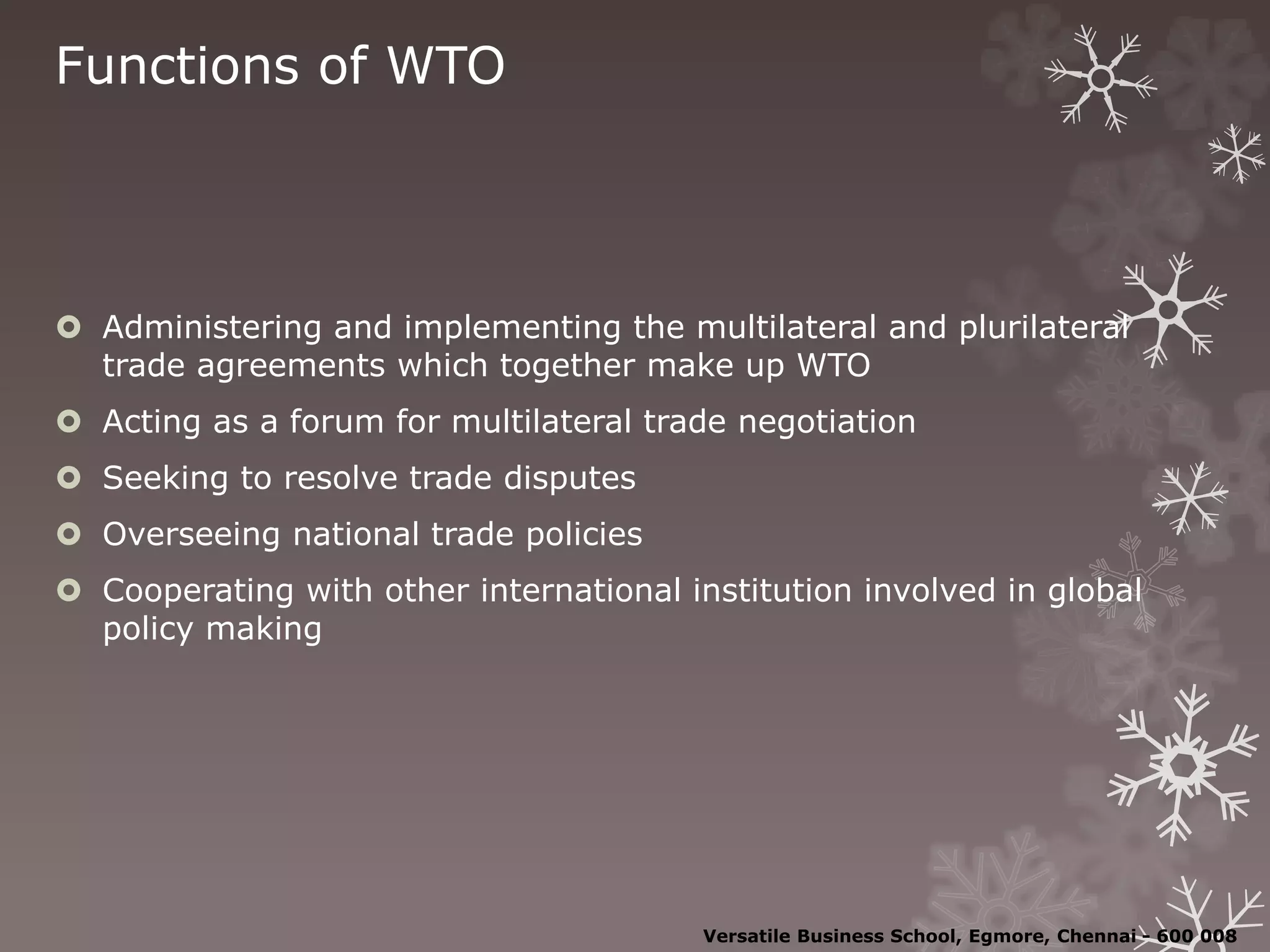 Functions of WTO

Administering and implementing the multilateral and plurilateral trade agreements which together make up WTO

Acting as a forum for multilateral trade negotiation

Seeking to resolve trade disputes

Overseeing national trade policies

Cooperating with other international institution involved in global policy making

Versatile Business School, Egmore, Chennai - 600 008